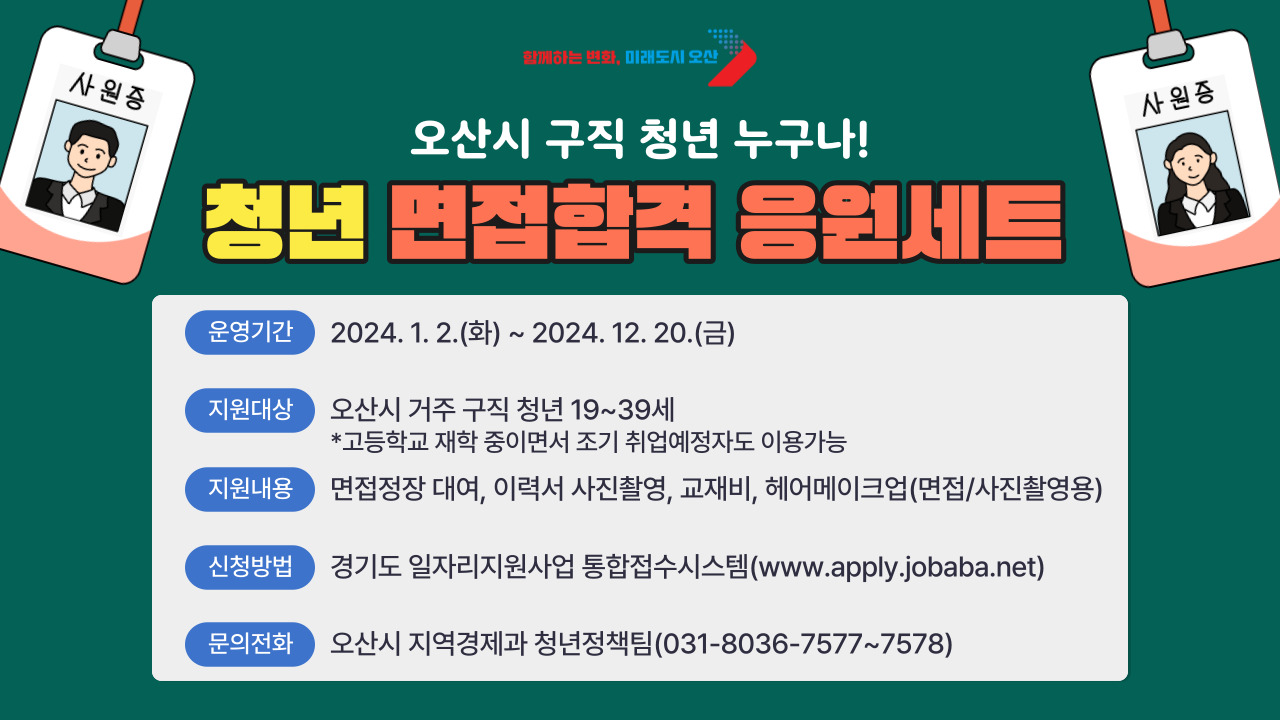 사원증

함께하는 변화, 미래도시 오산

사원증

오산시 구직 청년 누구나!

청년 면접합격 응원세트

운영기간 2024. 1. 2.(화) ~ 2024. 12. 20.(금)

지원대상 오산시 거주 구직 청년 19~39세
*고등학교 재학 중이면서 조기 취업예정자도 이용가능

지원내용 면접정장 대여, 이력서 사진촬영, 교재비, 헤어메이크업(면접/사진촬영용)

신청방법 경기도 일자리지원사업 통합접수시스템(www.apply.jobaba.net)

문의전화 오산시 지역경제과 청년정책팀(031-8036-7577~7578)